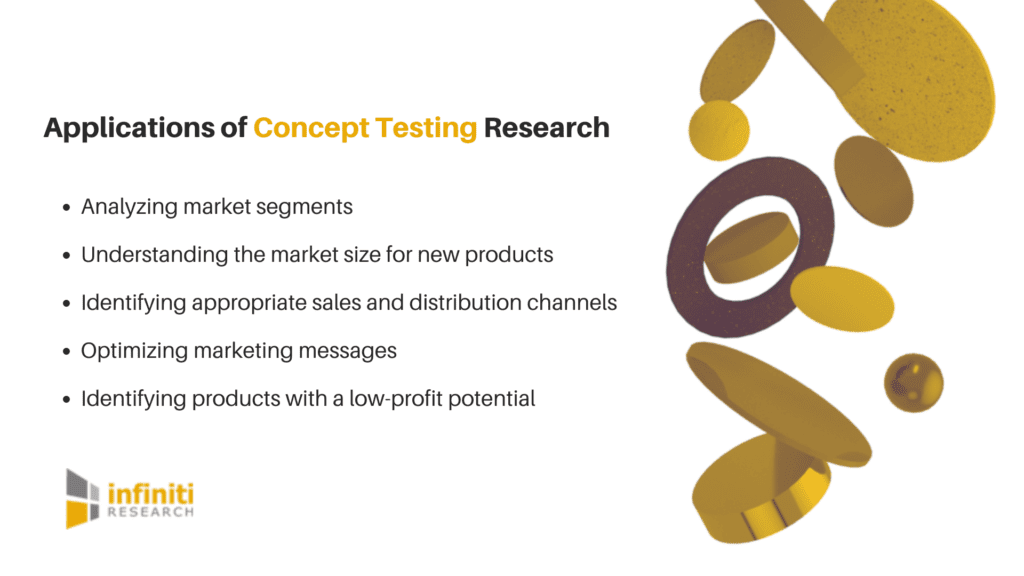 Applications of Concept Testing Research

- Analyzing market segments
- Understanding the market size for new products
- Identifying appropriate sales and distribution channels
- Optimizing marketing messages
- Identifying products with a low-profit potential

infiniti
RESEARCH